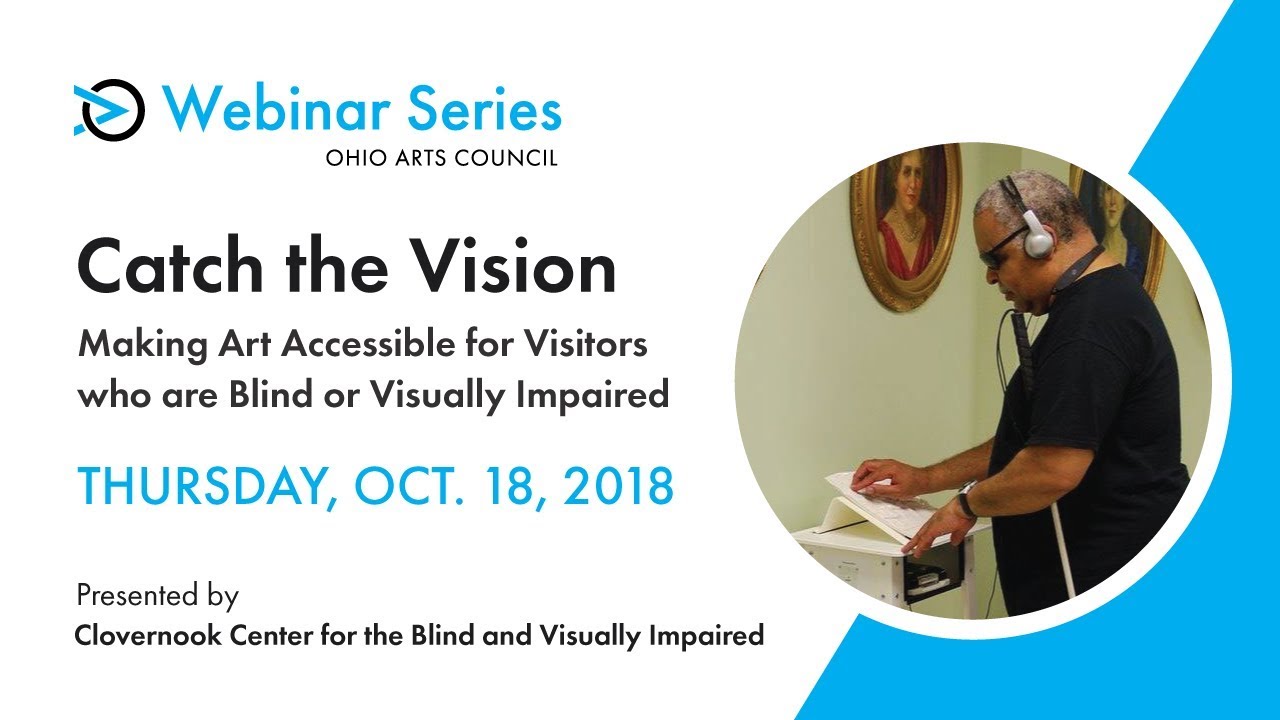 Webinar Series
OHIO ARTS COUNCIL

Catch the Vision

Making Art Accessible for Visitors who are Blind or Visually Impaired

THURSDAY, OCT. 18, 2018

Presented by
Clovernook Center for the Blind and Visually Impaired